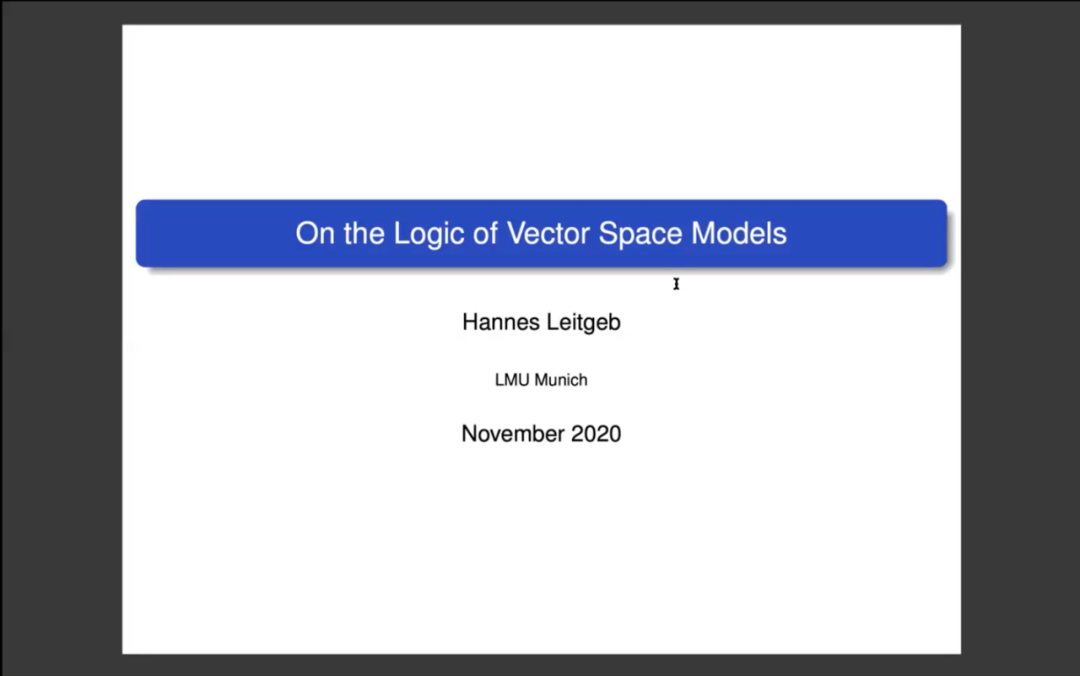 On the Logic of Vector Space Models

Hannes Leitgeb

LMU Munich

November 2020